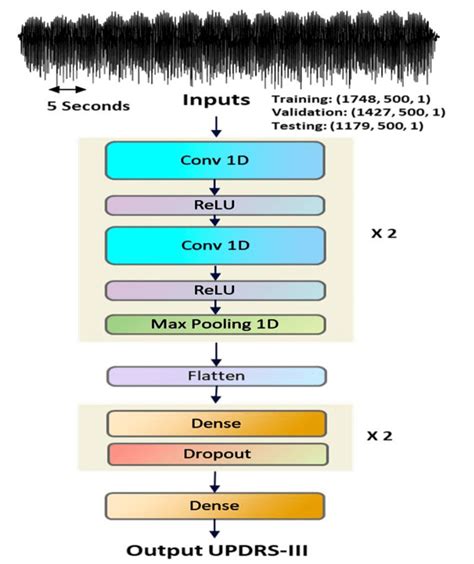 5 Seconds

Inputs

Training: (1748, 500, 1)
Validation: (1427, 500, 1)
Testing: (1179, 500, 1)

Conv 1D

ReLU

Conv 1D

ReLU

Max Pooling 1D

X 2

Flatten

Dense

Dropout

X 2

Dense

Output UPDRS-III